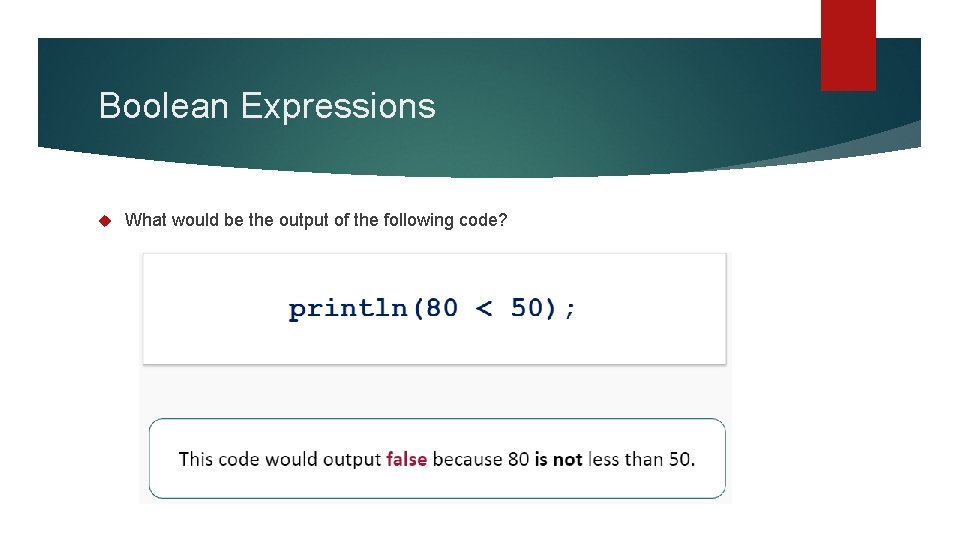 Boolean Expressions

What would be the output of the following code?

println(80 < 50);

This code would output false because 80 is not less than 50.